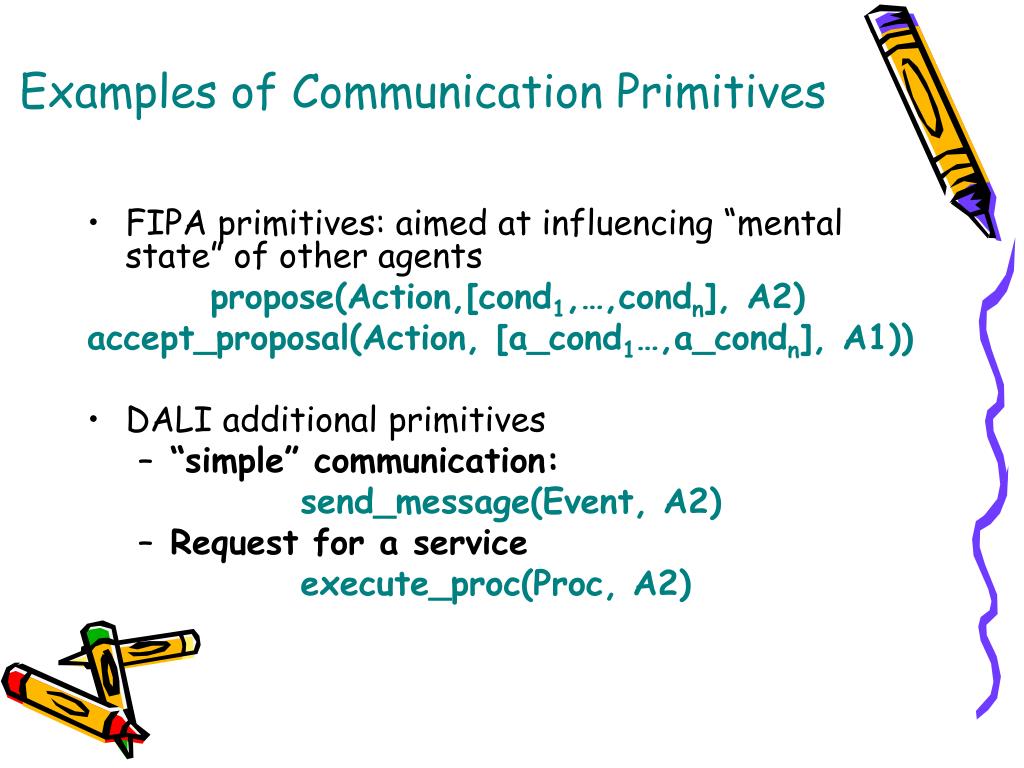 Examples of Communication Primitives

• FIPA primitives: aimed at influencing “mental state” of other agents

propose(Action,[cond$_1$,…,cond$_n$], A2)

accept_proposal(Action, [a_cond$_1$…,a_cond$_n$], A1))

• DALI additional primitives

– “simple” communication:

send_message(Event, A2)

– Request for a service

execute_proc(Proc, A2)